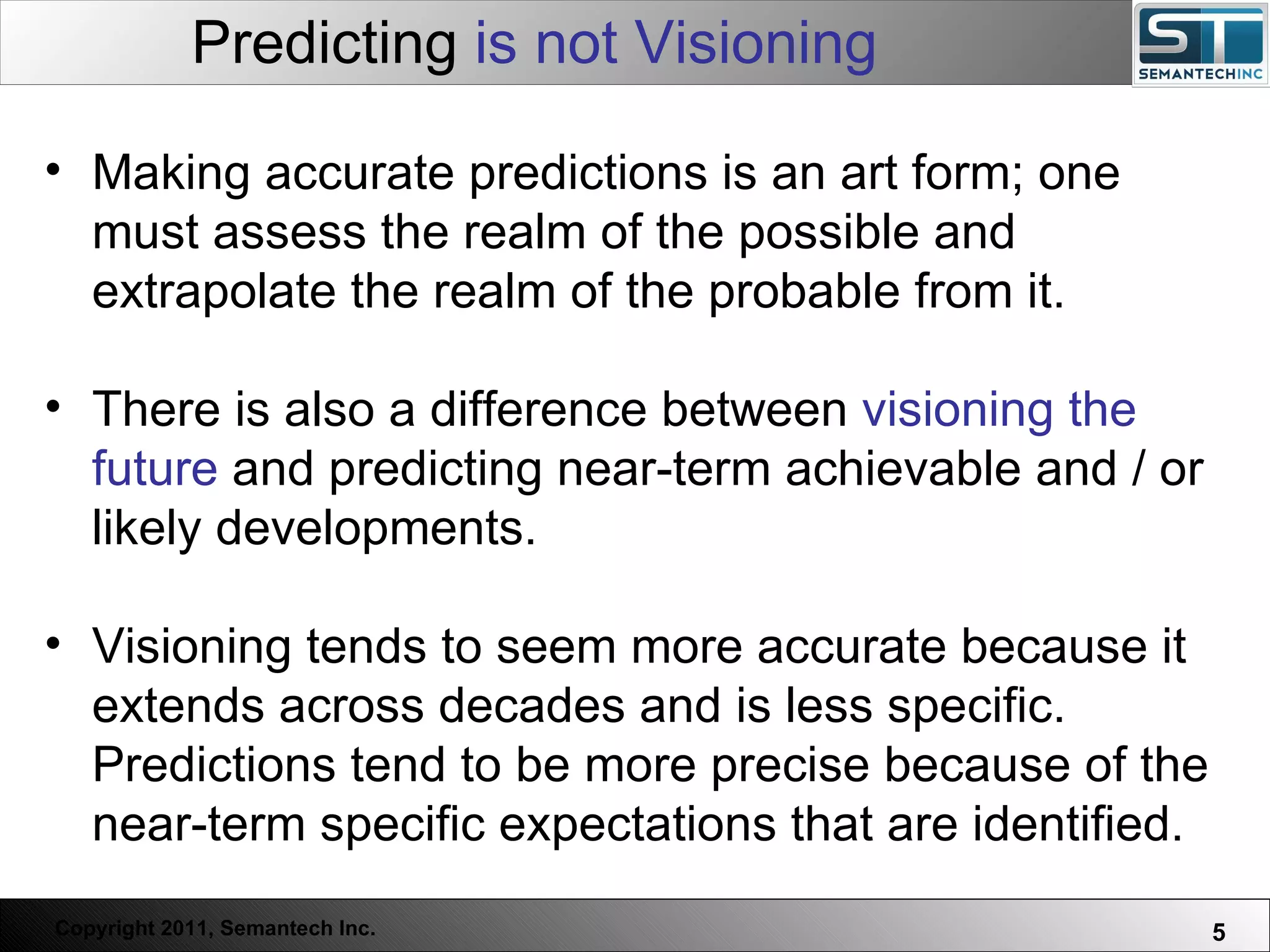 Predicting is not Visioning

ST
SEMANTECHINC

• Making accurate predictions is an art form; one must assess the realm of the possible and extrapolate the realm of the probable from it.

• There is also a difference between visioning the future and predicting near-term achievable and / or likely developments.

• Visioning tends to seem more accurate because it extends across decades and is less specific. Predictions tend to be more precise because of the near-term specific expectations that are identified.

Copyright 2011, Semantech Inc.

5